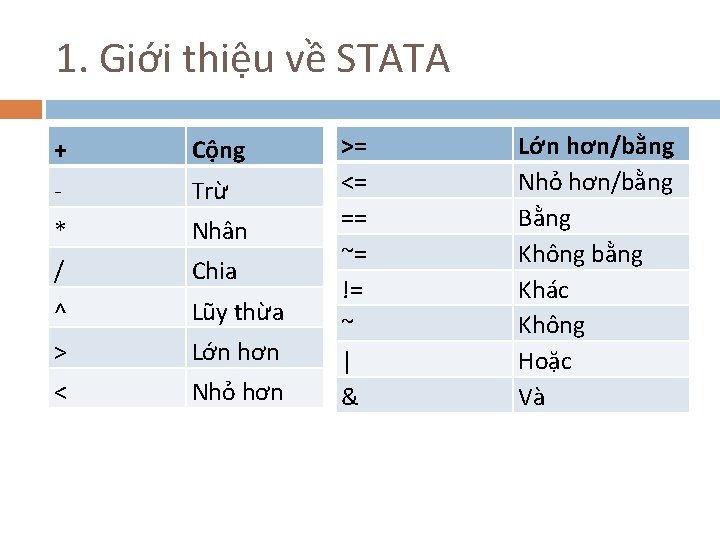 1. Giới thiệu về STATA

| + | Cộng |
|---|---|
| - | Trừ |
| * | Nhân |
| / | Chia |
| ^ | Lũy thừa |
| > | Lớn hơn |
| < | Nhỏ hơn |

| >= | Lớn hơn/bằng |
|---|---|
| <= | Nhỏ hơn/bằng |
| == | Bằng |
| ~= | Không bằng |
| != | Khác |
| ~ | Không |
| \| | Hoặc |
| & | Và |